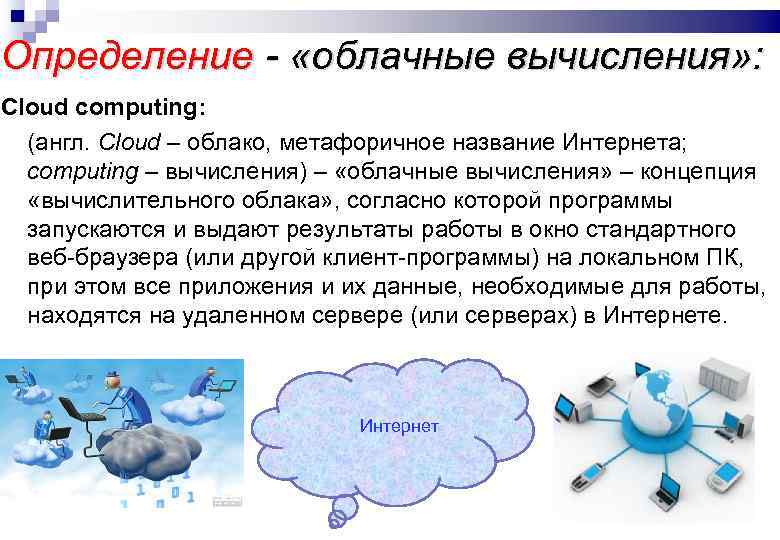 Определение - «облачные вычисления»:

Cloud computing:

(англ. Cloud – облако, метафоричное название Интернета; computing – вычисления) – «облачные вычисления» – концепция «вычислительного облака», согласно которой программы запускаются и выдают результаты работы в окно стандартного веб-браузера (или другой клиент-программы) на локальном ПК, при этом все приложения и их данные, необходимые для работы, находятся на удаленном сервере (или серверах) в Интернете.

Интернет